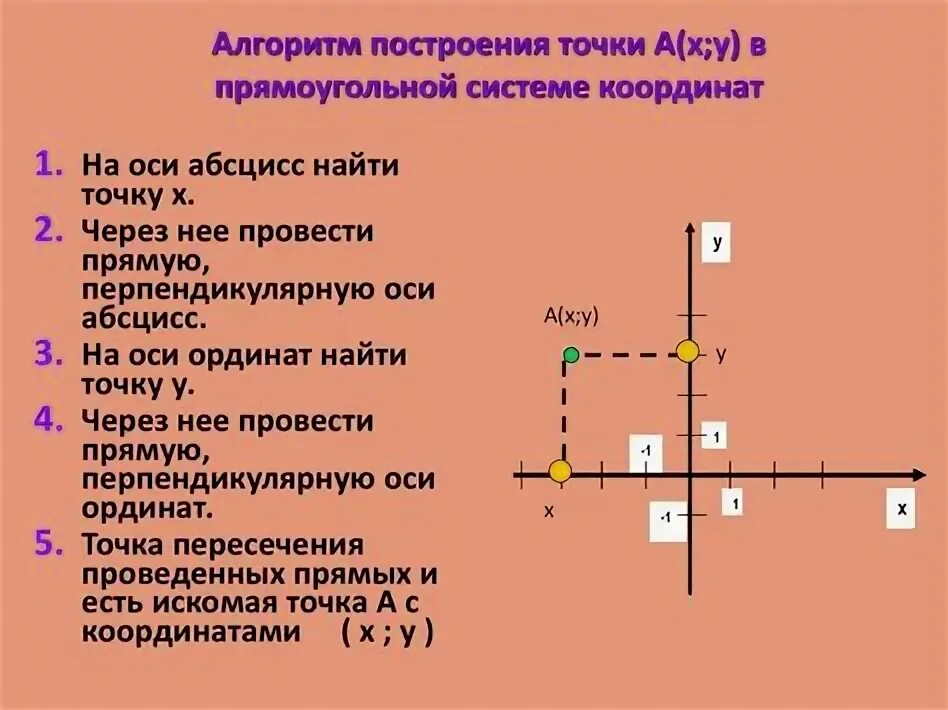 Алгоритм построения точки А(х;у) в прямоугольной системе координат

1. На оси абсцисс найти точку х.
2. Через нее провести прямую, перпендикулярную оси абсцисс.
3. На оси ординат найти точку у.
4. Через нее провести прямую, перпендикулярную оси ординат.
5. Точка пересечения проведенных прямых и есть искомая точка А с координатами ( х ; у )

у
А(х;у)
у
1
-1
х
-1
1
х